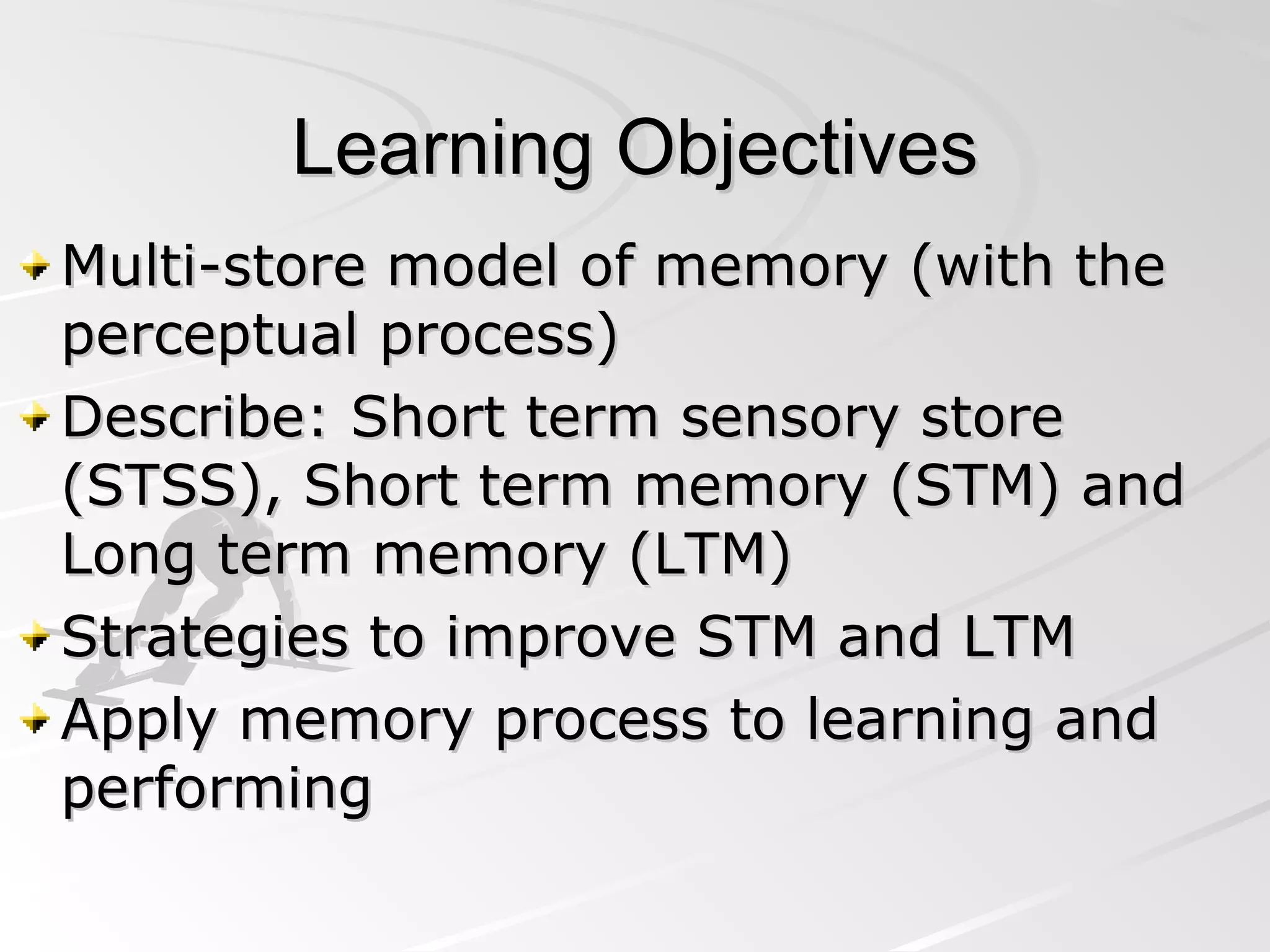 Learning Objectives

Multi-store model of memory (with the perceptual process)

Describe: Short term sensory store (STSS), Short term memory (STM) and Long term memory (LTM)

Strategies to improve STM and LTM

Apply memory process to learning and performing